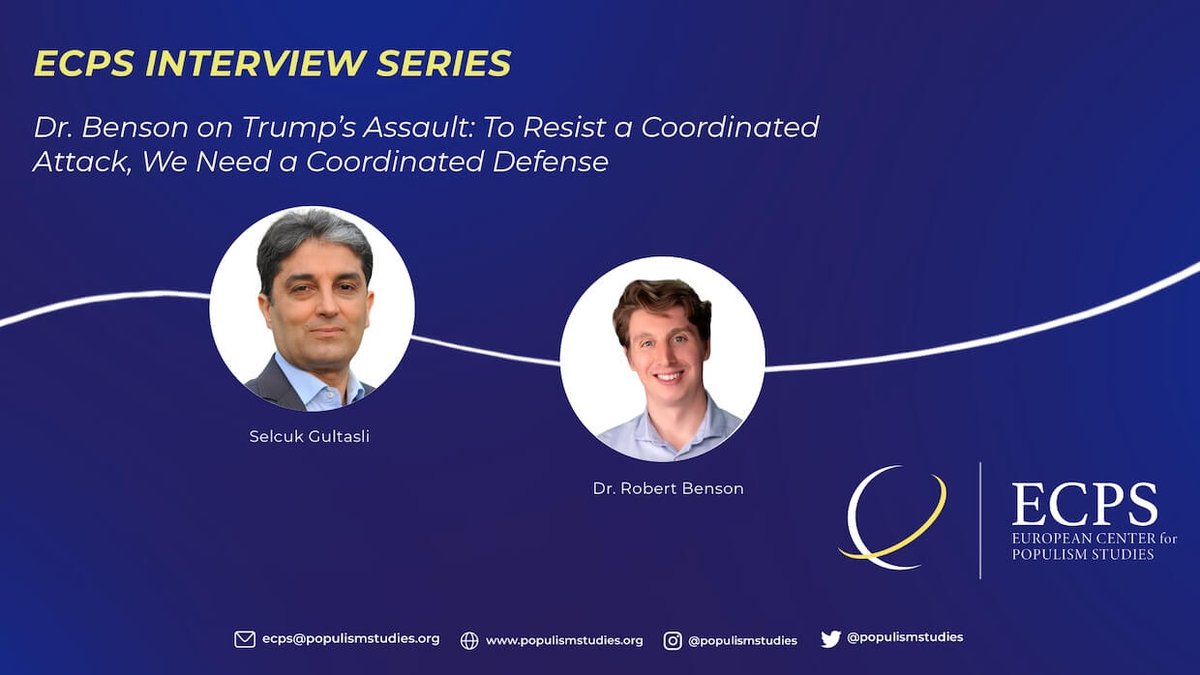 ECPS INTERVIEW SERIES

Dr. Benson on Trump's Assault: To Resist a Coordinated Attack, We Need a Coordinated Defense

Selcuk Gultasli

Dr. Robert Benson

ECPS
EUROPEAN CENTER for POPULISM STUDIES

ecps@populismstudies.org www.populismstudies.org @populismstudies @populismstudies